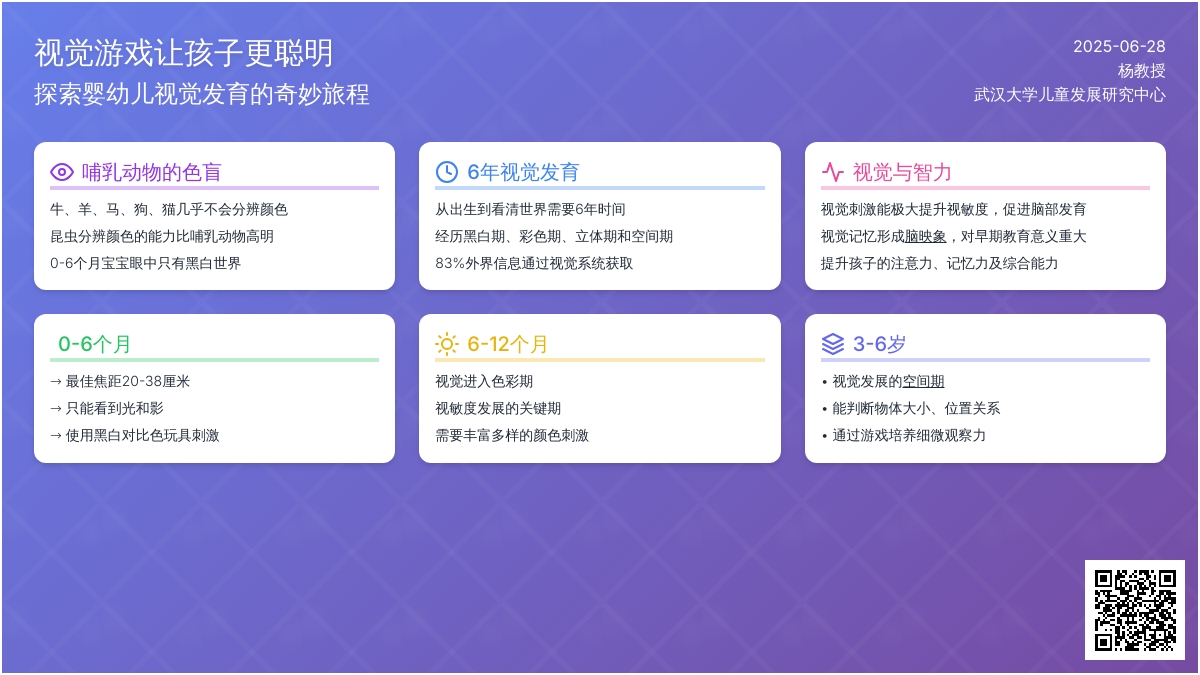 视觉游戏让孩子更聪明
探索婴幼儿视觉发育的奇妙旅程

2025-06-28
杨教授
武汉大学儿童发展研究中心

哺乳动物的色盲
牛、羊、马、狗、猫几乎不会分辨颜色
昆虫分辨颜色的能力比哺乳动物高明
0-6个月宝宝眼中只有黑白世界

6年视觉发育
从出生到看清世界需要6年时间
经历黑白期、彩色期、立体期和空间期
83%外界信息通过视觉系统获取

视觉与智力
视觉刺激能极大提升视敏度，促进脑部发育
视觉记忆形成脑映象，对早期教育意义重大
提升孩子的注意力、记忆力及综合能力

0-6个月
→ 最佳焦距20-38厘米
→ 只能看到光和影
→ 使用黑白对比色玩具刺激

6-12个月
视觉进入色彩期
视敏度发展的关键期
需要丰富多样的颜色刺激

3-6岁
• 视觉发展的空间期
• 能判断物体大小、位置关系
• 通过游戏培养细微观察力